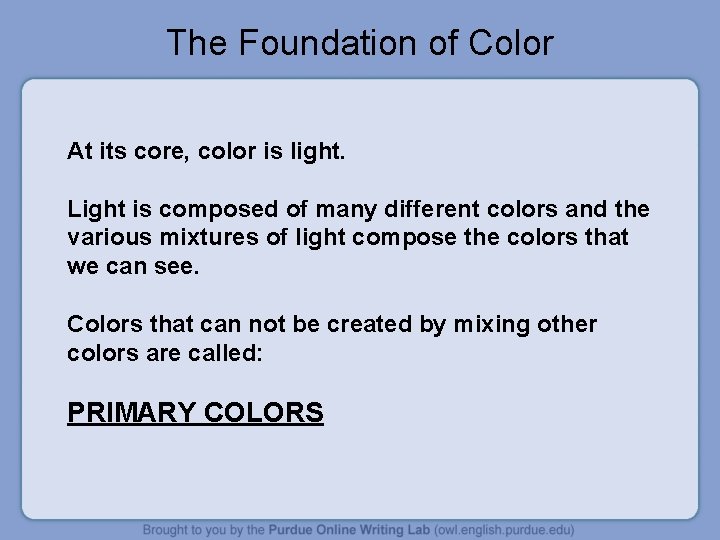 The Foundation of Color

At its core, color is light.

Light is composed of many different colors and the various mixtures of light compose the colors that we can see.

Colors that can not be created by mixing other colors are called:

PRIMARY COLORS

Brought to you by the Purdue Online Writing Lab (owl.english.purdue.edu)